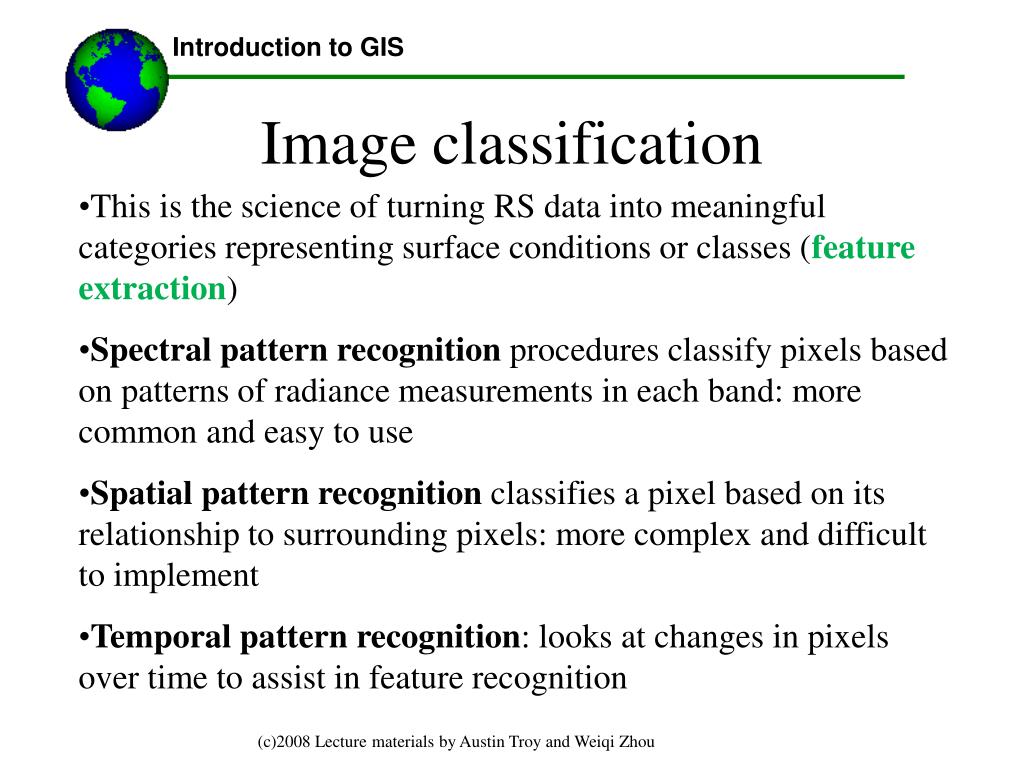 Introduction to GIS

Image classification

•This is the science of turning RS data into meaningful categories representing surface conditions or classes (feature extraction)

•Spectral pattern recognition procedures classify pixels based on patterns of radiance measurements in each band: more common and easy to use

•Spatial pattern recognition classifies a pixel based on its relationship to surrounding pixels: more complex and difficult to implement

•Temporal pattern recognition: looks at changes in pixels over time to assist in feature recognition

(c)2008 Lecture materials by Austin Troy and Weiqi Zhou